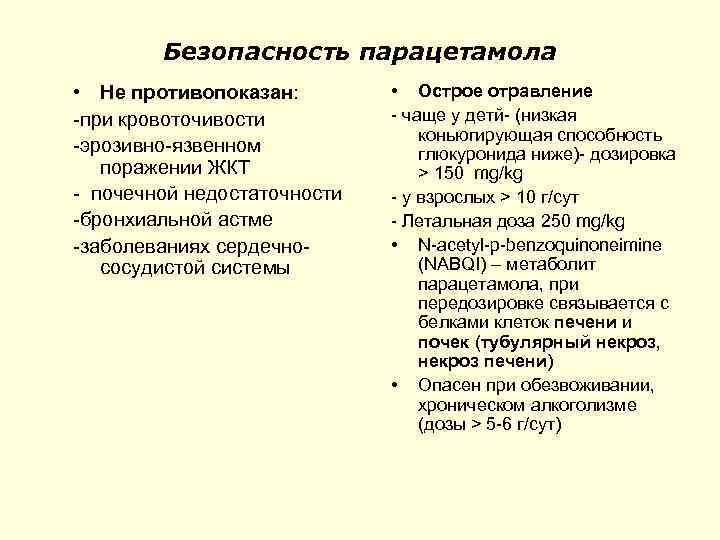 Безопасность парацетамола

• Не противопоказан:
-при кровоточивости
-эрозивно-язвенном поражении ЖКТ
- почечной недостаточности
-бронхиальной астме
-заболеваниях сердечно-сосудистой системы

• Острое отравление
- чаще у детй- (низкая коньюгирующая способность глюкуронида ниже)- дозировка > 150 mg/kg
- у взрослых > 10 г/сут
- Летальная доза 250 mg/kg
• N-acetyl-p-benzoquinoneimine (NABQI) – метаболит парацетамола, при передозировке связывается с белками клеток печени и почек (тубулярный некроз, некроз печени)
• Опасен при обезвоживании, хроническом алкоголизме (дозы > 5-6 г/сут)